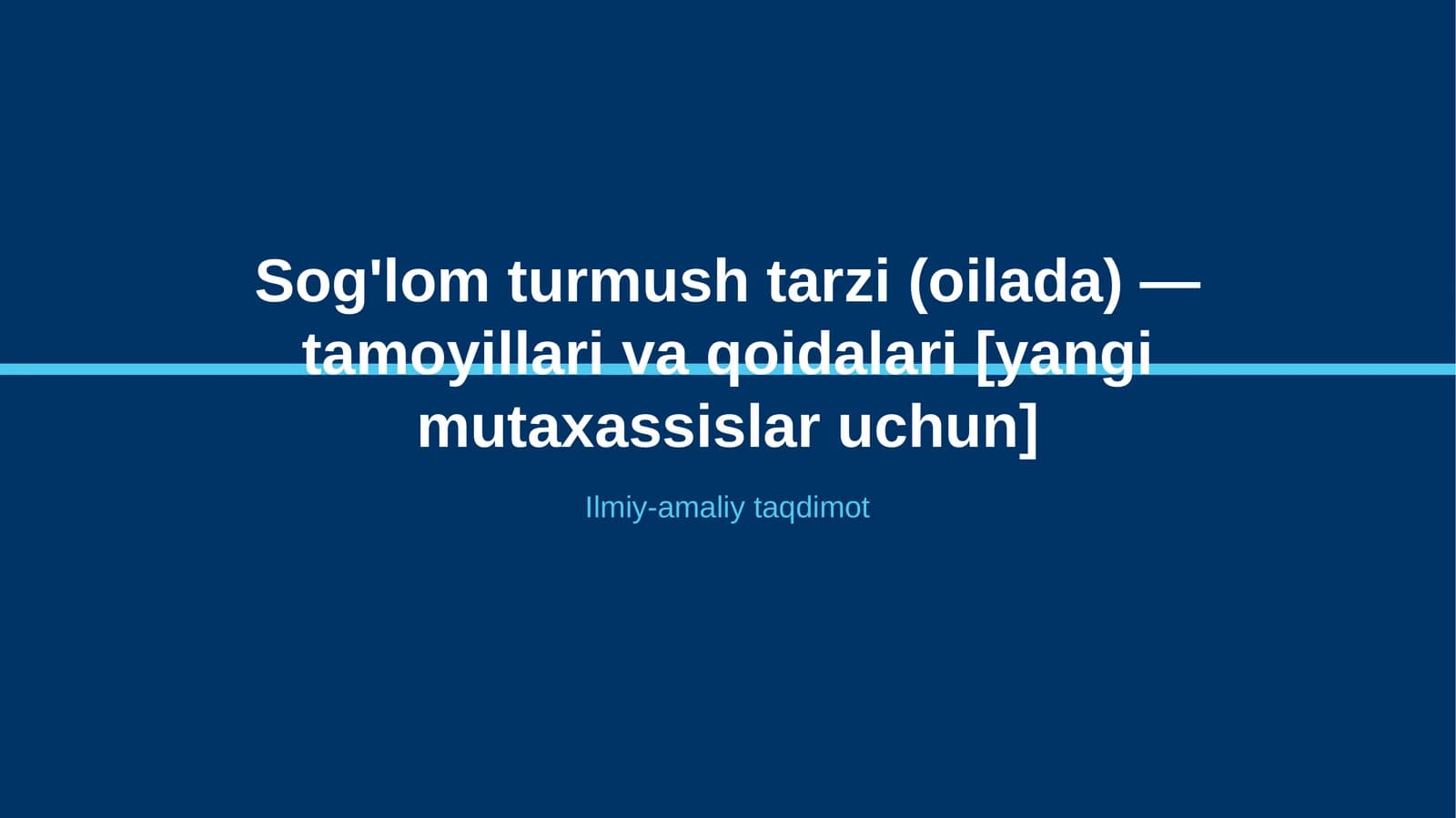 Sog'lom turmush tarzi (oilada) — tamoyillari va qoidalari [yangi mutaxassislar uchun]

Ilmiy-amaliy taqdimot